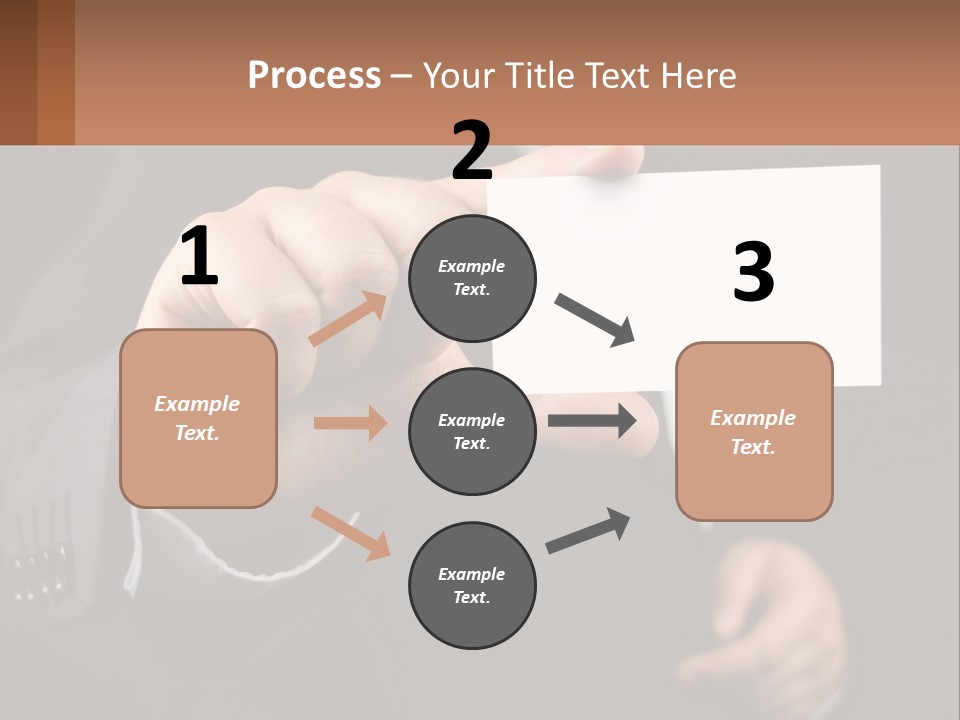 Process – Your Title Text Here

1

Example Text.

2

Example Text.

Example Text.

Example Text.

3

Example Text.